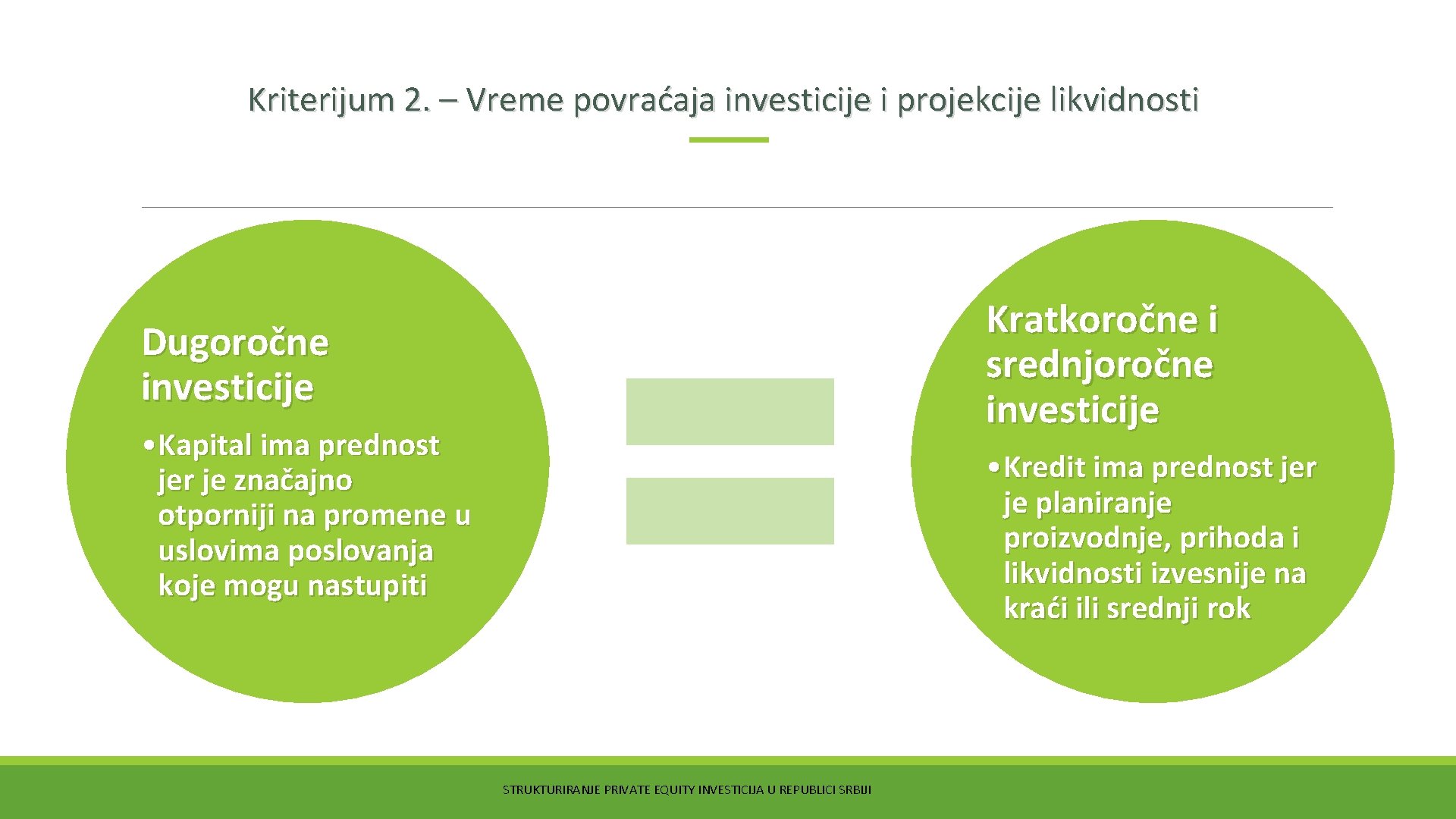 Kriterijum 2. – Vreme povraćaja investicije i projekcije likvidnosti

Dugoročne investicije

• Kapital ima prednost jer je značajno otporniji na promene u uslovima poslovanja koje mogu nastupiti

Kratkoročne i srednjoročne investicije

• Kredit ima prednost jer je planiranje proizvodnje, prihoda i likvidnosti izvesnije na kraći ili srednji rok

STRUKTURIRANJE PRIVATE EQUITY INVESTICIJA U REPUBLICI SRBIJI